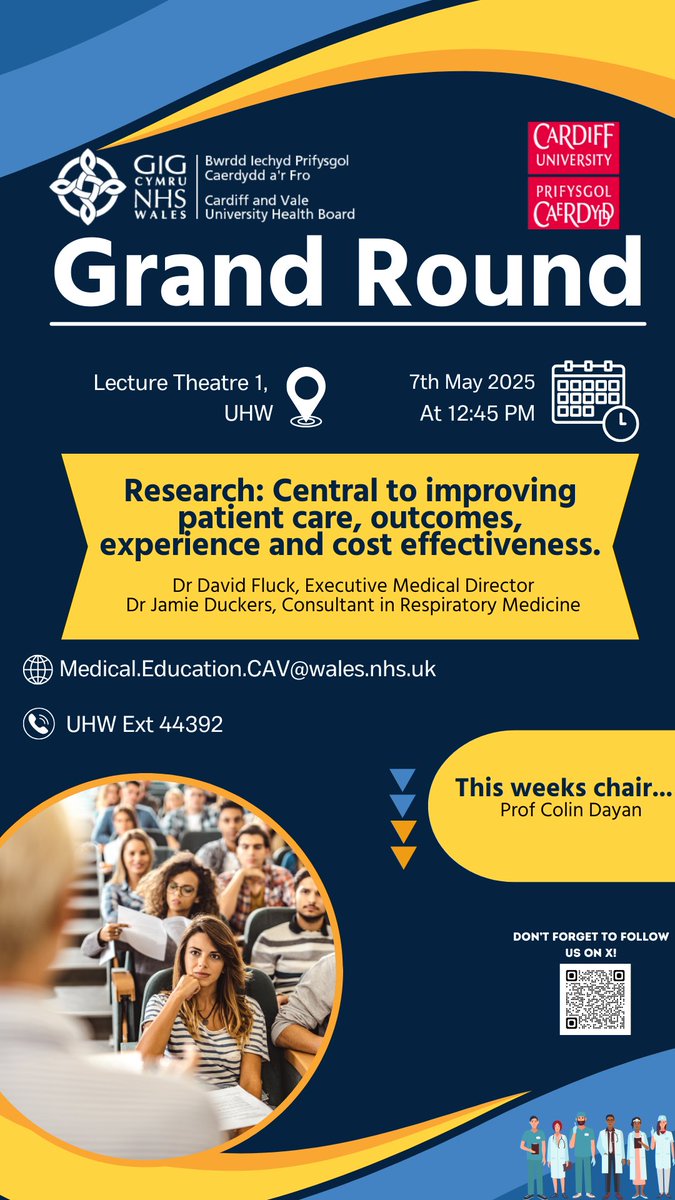 GIG CYMRU NHS WALES

Bwrdd Iechyd Prifysgol Caerdydd a'r Fro
Cardiff and Vale University Health Board

CARDIFF UNIVERSITY
PRIFYSGOL CAERDYDD

Grand Round

Lecture Theatre 1, UHW

7th May 2025
At 12:45 PM

Research: Central to improving patient care, outcomes, experience and cost effectiveness.

Dr David Fluck, Executive Medical Director
Dr Jamie Duckers, Consultant in Respiratory Medicine

Medical.Education.CAV@wales.nhs.uk

UHW Ext 44392

This weeks chair...
Prof Colin Dayan

DON'T FORGET TO FOLLOW US ON X!